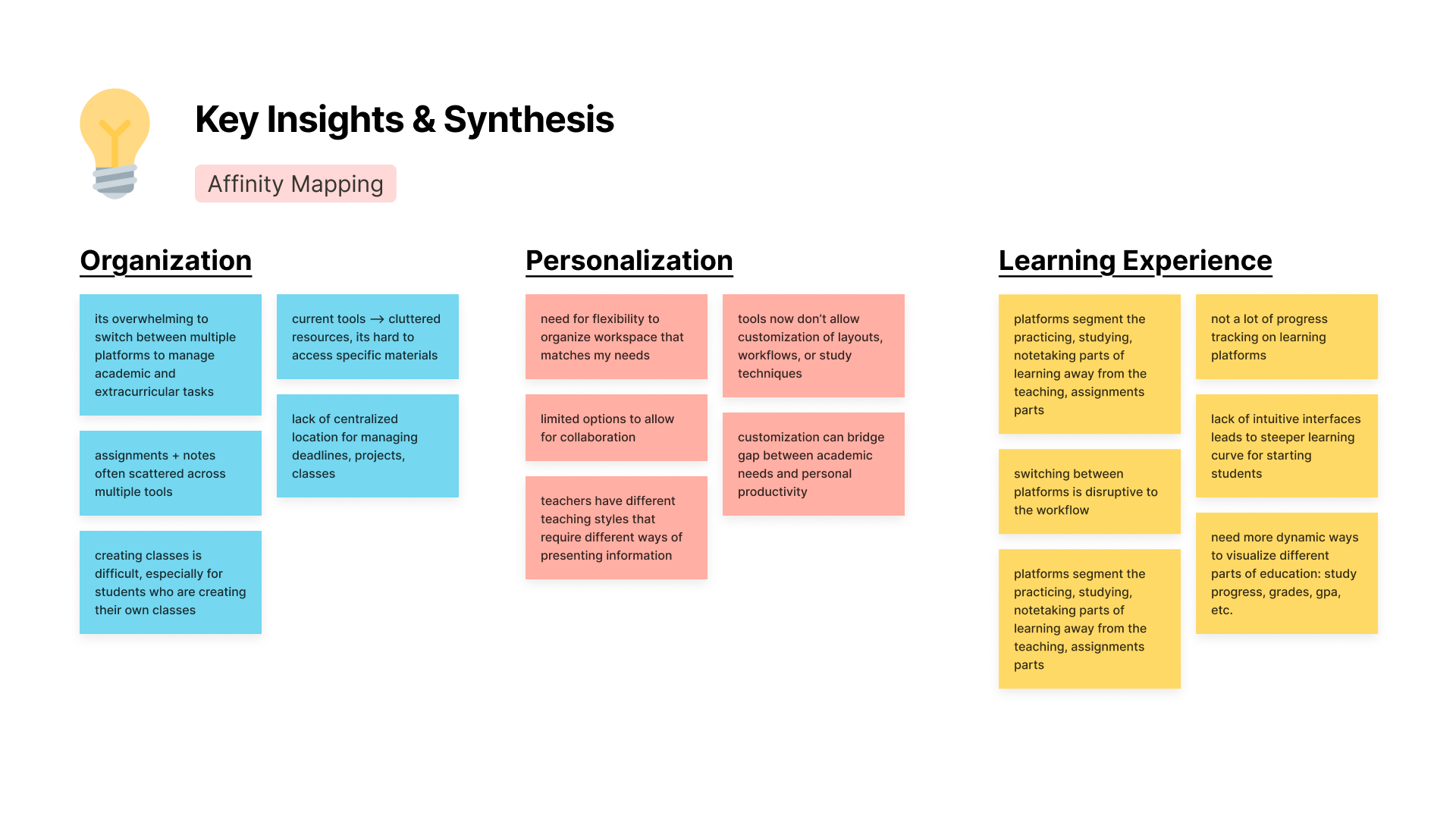 Key Insights & Synthesis

Affinity Mapping

Organization

its overwhelming to switch between multiple platforms to manage academic and extracurricular tasks

assignments + notes often scattered across multiple tools

creating classes is difficult, especially for students who are creating their own classes

current tools → cluttered resources, its hard to access specific materials

lack of centralized location for managing deadlines, projects, classes

Personalization

need for flexibility to organize workspace that matches my needs

limited options to allow for collaboration

teachers have different teaching styles that require different ways of presenting information

tools now don't allow customization of layouts, workflows, or study techniques

customization can bridge gap between academic needs and personal productivity

Learning Experience

platforms segment the practicing, studying, notetaking parts of learning away from the teaching, assignments parts

switching between platforms is disruptive to the workflow

platforms segment the practicing, studying, notetaking parts of learning away from the teaching, assignments parts

not a lot of progress tracking on learning platforms

lack of intuitive interfaces leads to steeper learning curve for starting students

need more dynamic ways to visualize different parts of education: study progress, grades, gpa, etc.